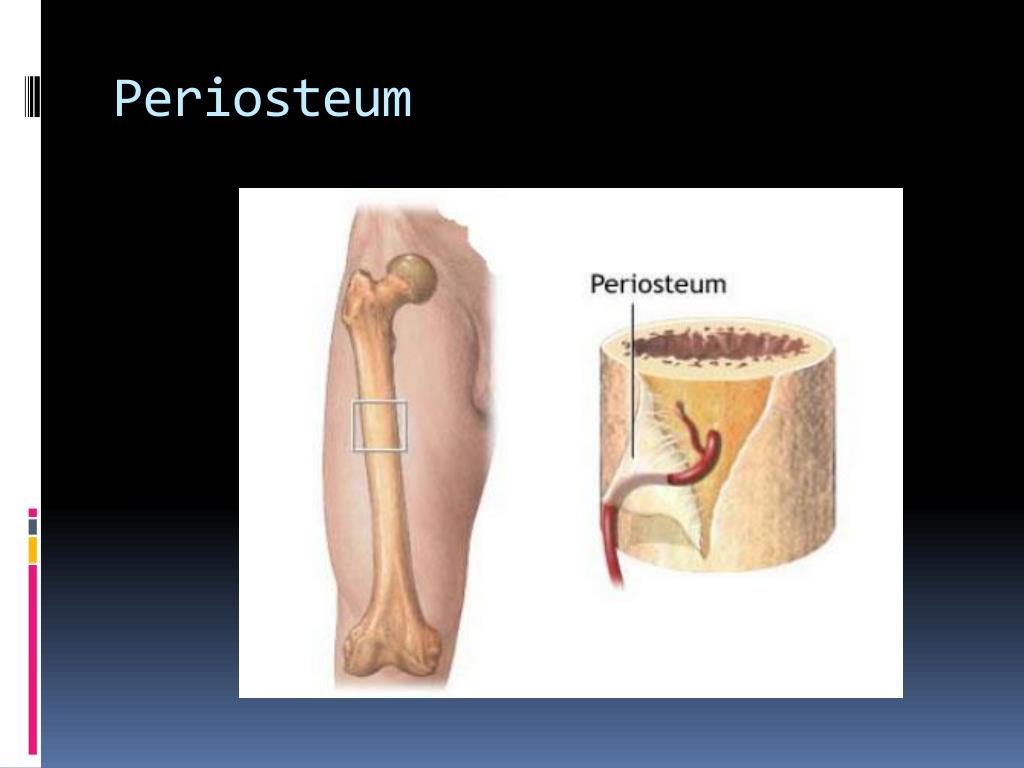 Periosteum

Periosteum